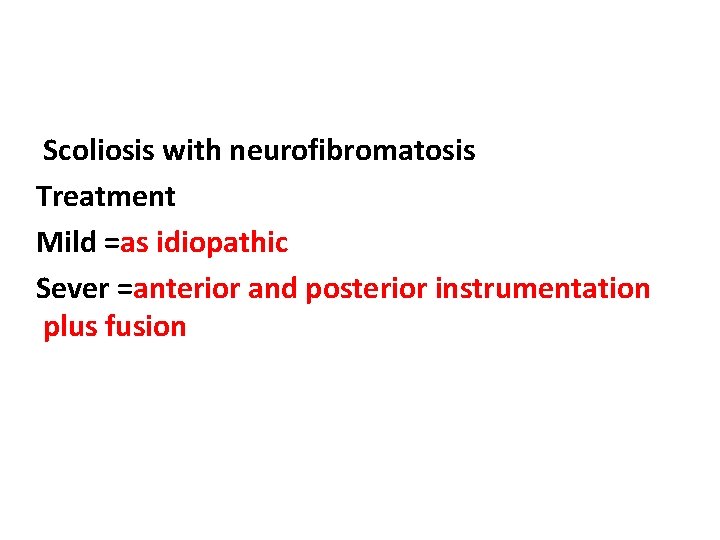 Scoliosis with neurofibromatosis

Treatment

Mild =as idiopathic

Sever =anterior and posterior instrumentation plus fusion